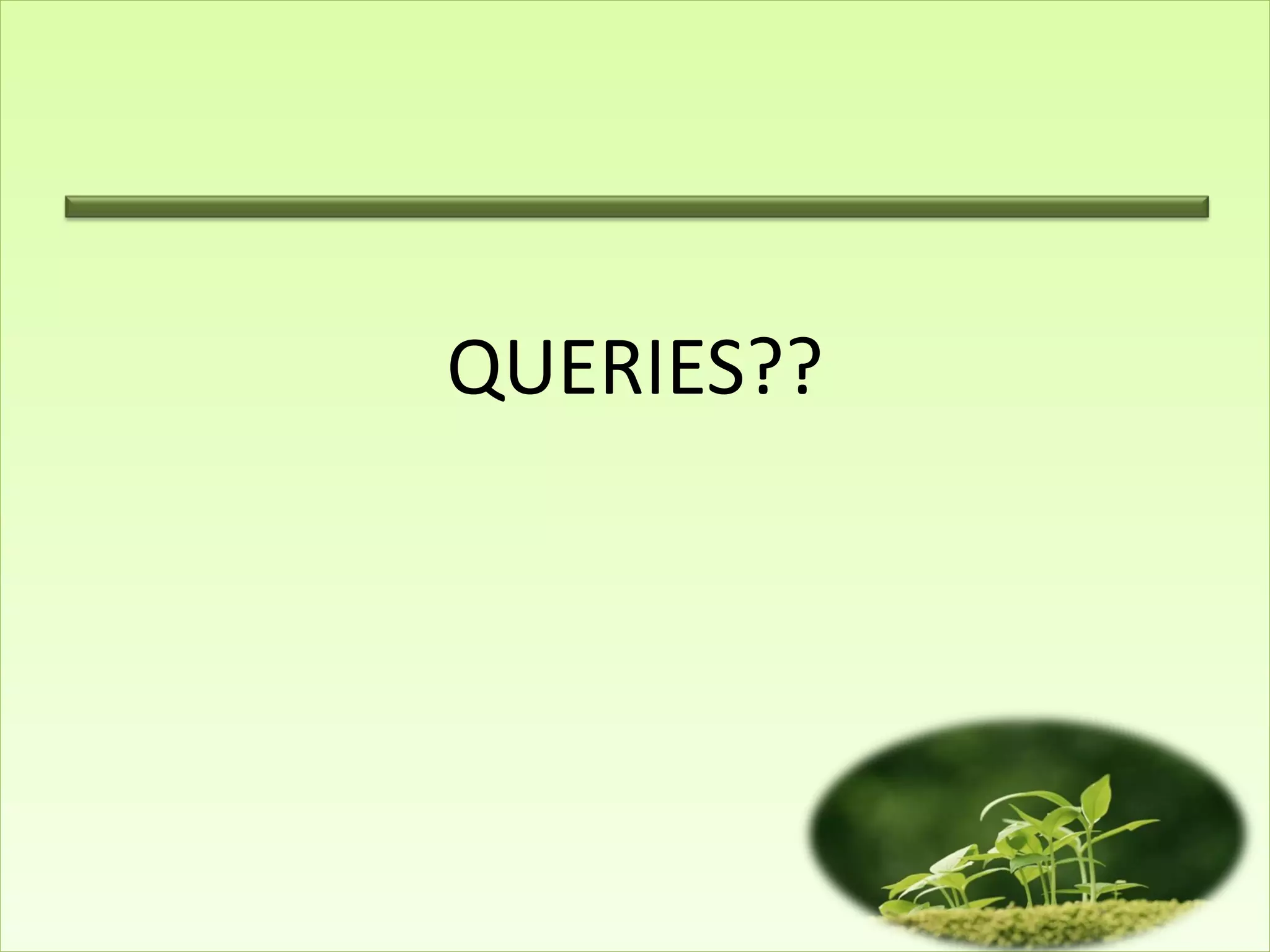 QUERIES??